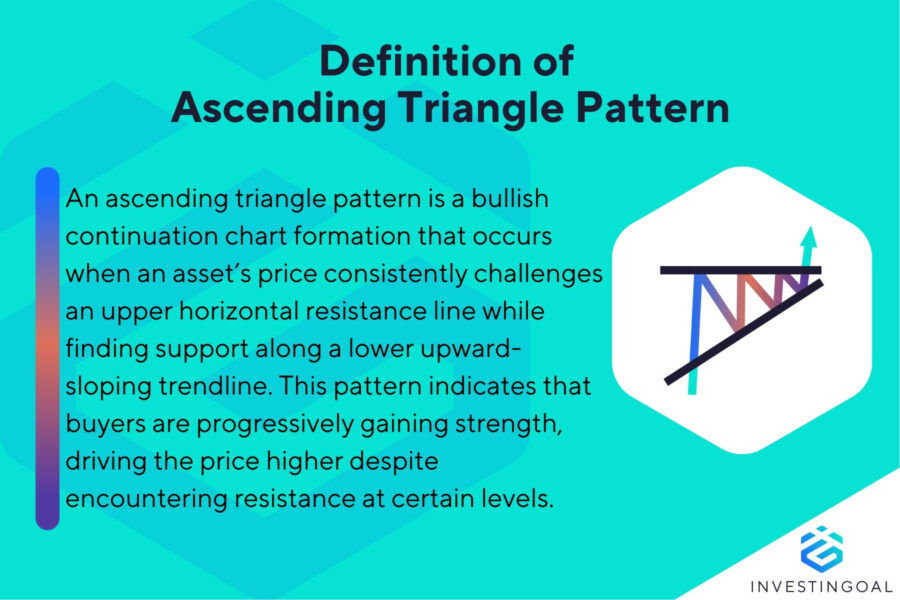 Definition of
Ascending Triangle Pattern

An ascending triangle pattern is a bullish continuation chart formation that occurs when an asset's price consistently challenges an upper horizontal resistance line while finding support along a lower upward-sloping trendline. This pattern indicates that buyers are progressively gaining strength, driving the price higher despite encountering resistance at certain levels.

INVESTINGOAL